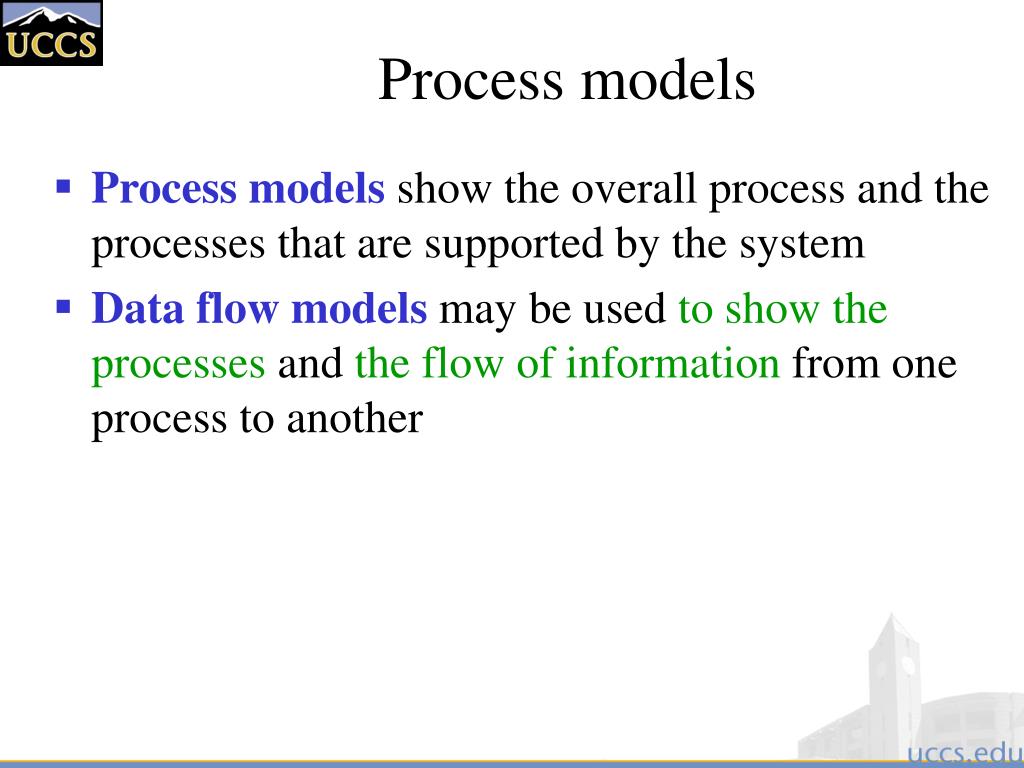 UCCS

Process models

▪ Process models show the overall process and the processes that are supported by the system

▪ Data flow models may be used to show the processes and the flow of information from one process to another

uccs.edu